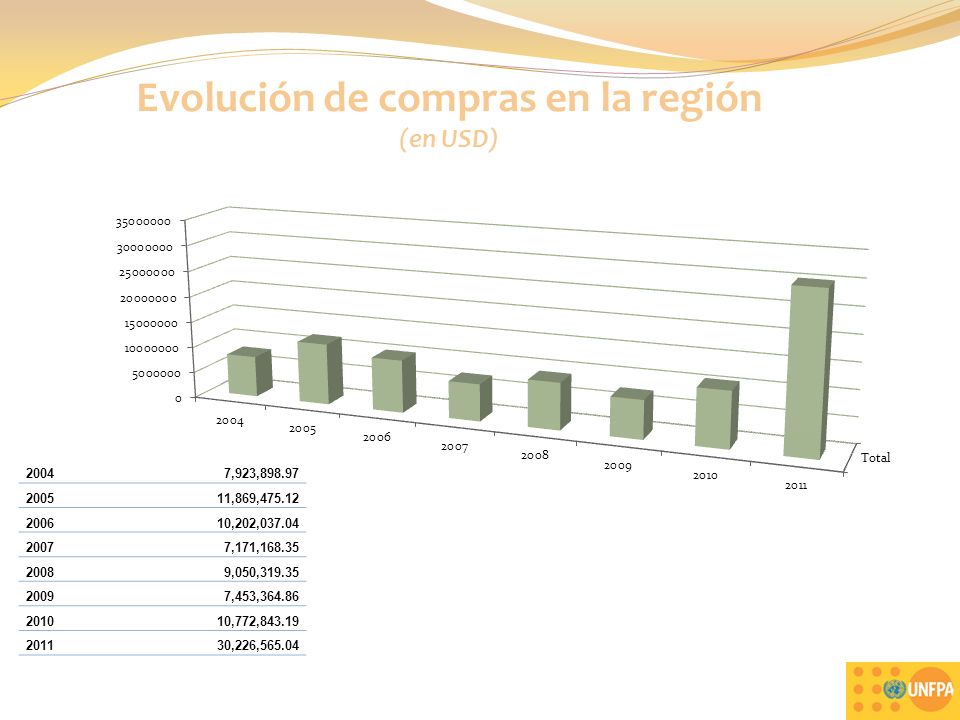 Evolución de compras en la región
(en USD)

35000000
30000000
25000000
20000000
15000000
10000000
5000000
0

2004
2005
2006
2007
2008
2009
2010
2011

Total

| 2004 | 7,923,898.97 |
|---|---|
| 2005 | 11,869,475.12 |
| 2006 | 10,202,037.04 |
| 2007 | 7,171,168.35 |
| 2008 | 9,050,319.35 |
| 2009 | 7,453,364.86 |
| 2010 | 10,772,843.19 |
| 2011 | 30,226,565.04 |

UNFPA